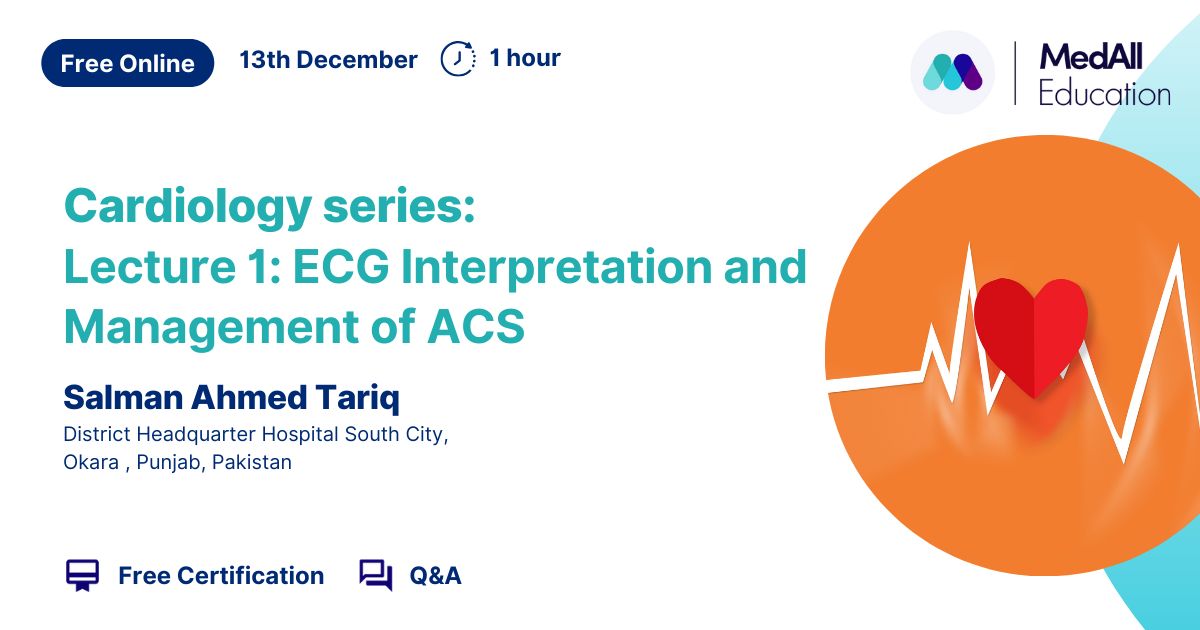 Free Online 13th December 1 hour

MedAll Education

Cardiology series:
Lecture 1: ECG Interpretation and Management of ACS

Salman Ahmed Tariq
District Headquarter Hospital South City, Okara , Punjab, Pakistan

Free Certification Q&A